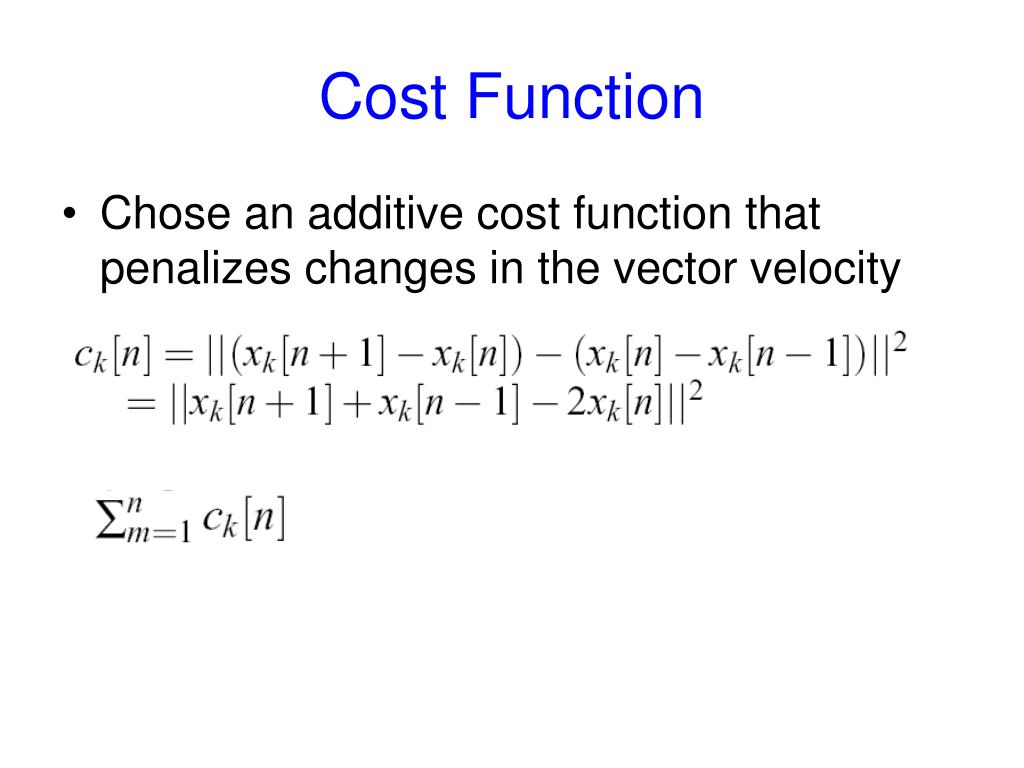 Cost Function

• Chose an additive cost function that penalizes changes in the vector velocity

$c_k[n] = ||(x_k[n+1] - x_k[n]) - (x_k[n] - x_k[n-1])||^2$
$= ||x_k[n+1] + x_k[n-1] - 2x_k[n]||^2$

$\sum_{m=1}^{n} c_k[n]$